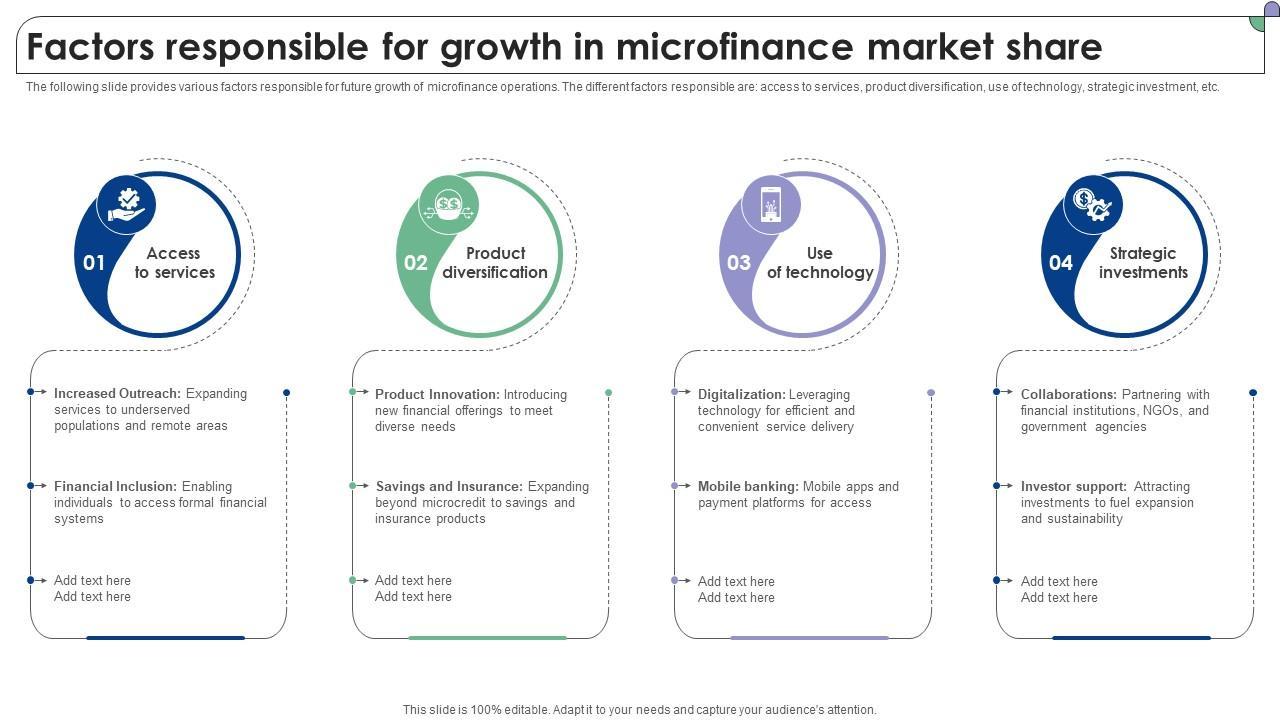 Factors responsible for growth in microfinance market share

The following slide provides various factors responsible for future growth of microfinance operations. The different factors responsible are: access to services, product diversification, use of technology, strategic investment, etc.

01 Access to services

Increased Outreach: Expanding services to underserved populations and remote areas

Financial Inclusion: Enabling individuals to access formal financial systems

Add text here
Add text here

02 Product diversification

Product Innovation: Introducing new financial offerings to meet diverse needs

Savings and Insurance: Expanding beyond microcredit to savings and insurance products

Add text here
Add text here

03 Use of technology

Digitalization: Leveraging technology for efficient and convenient service delivery

Mobile banking: Mobile apps and payment platforms for access

Add text here
Add text here

04 Strategic investments

Collaborations: Partnering with financial institutions, NGOs, and government agencies

Investor support: Attracting investments to fuel expansion and sustainability

Add text here
Add text here

This slide is 100% editable. Adapt it to your needs and capture your audience's attention.